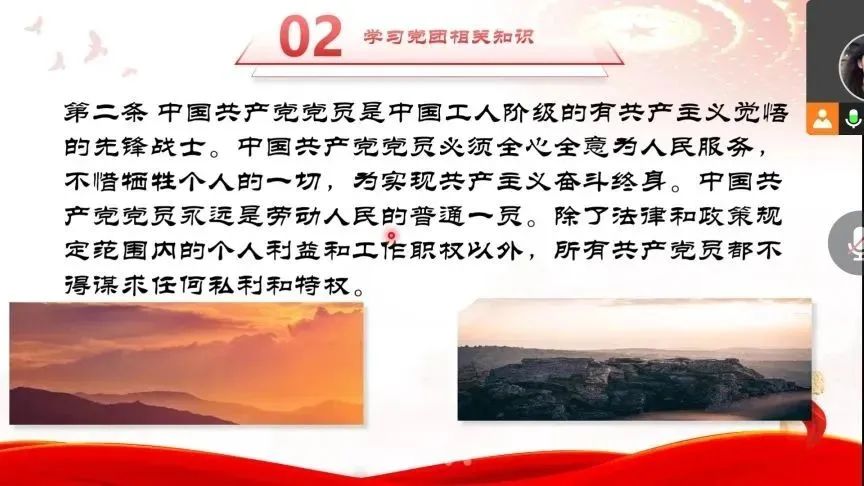 02 学习党团相关知识

第二条 中国共产党党员是中国工人阶级的有共产主义觉悟的先锋战士。中国共产党党员必须全心全意为人民服务，不惜牺牲个人的一切，为实现共产主义奋斗终身。中国共产党党员永远是劳动人民的普通一员。除了法律和政策规定范围内的个人利益和工作职权以外，所有共产党员都不得谋求任何私利和特权。